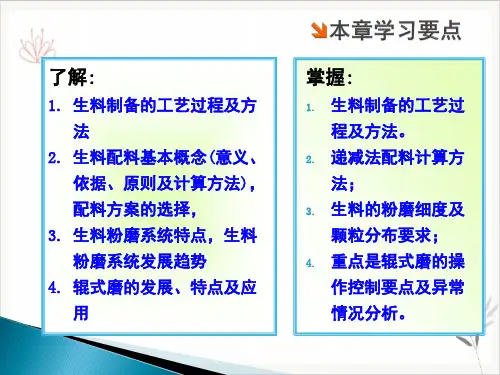 本章学习要点

了解：
1. 生料制备的工艺过程及方法
2. 生料配料基本概念(意义、依据、原则及计算方法)，配料方案的选择，
3. 生料粉磨系统特点，生料粉磨系统发展趋势
4. 辊式磨的发展、特点及应用

掌握：
1. 生料制备的工艺过程及方法。
2. 递减法配料计算方法；
3. 生料的粉磨细度及颗粒分布要求；
4. 重点是辊式磨的操作控制要点及异常情况分析。